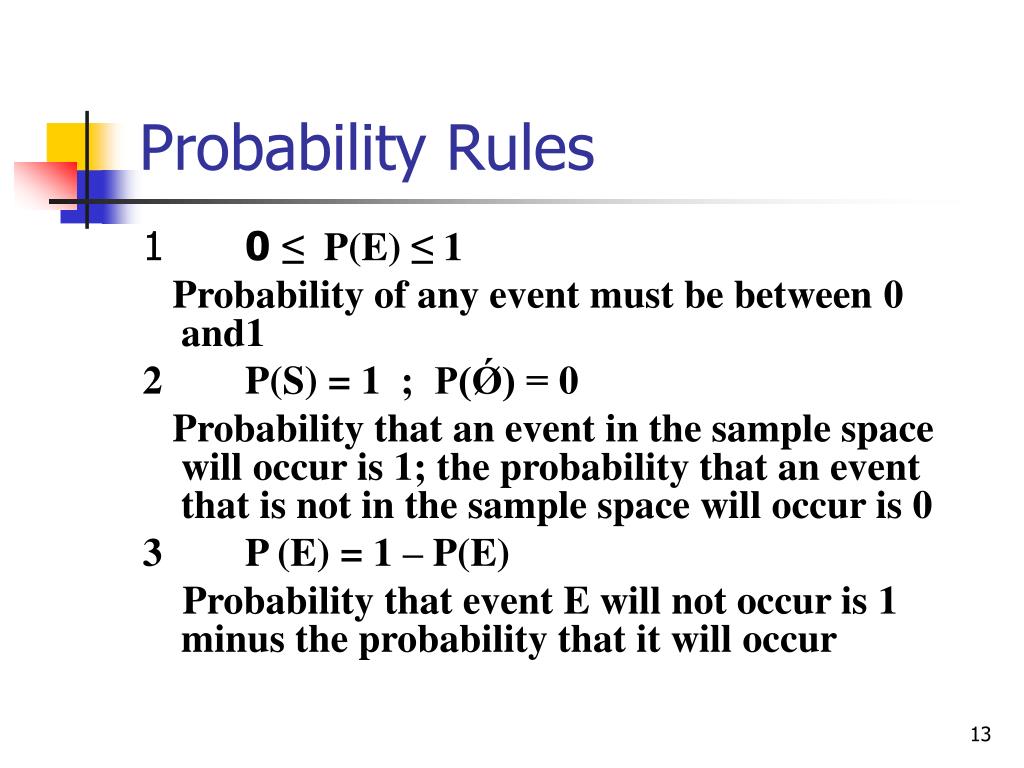 Probability Rules

1 $0 \leq P(E) \leq 1$

Probability of any event must be between 0 and1

2 P(S) = 1 ; P(Ǿ) = 0

Probability that an event in the sample space will occur is 1; the probability that an event that is not in the sample space will occur is 0

3 P (E) = 1 – P(E)

Probability that event E will not occur is 1 minus the probability that it will occur

13